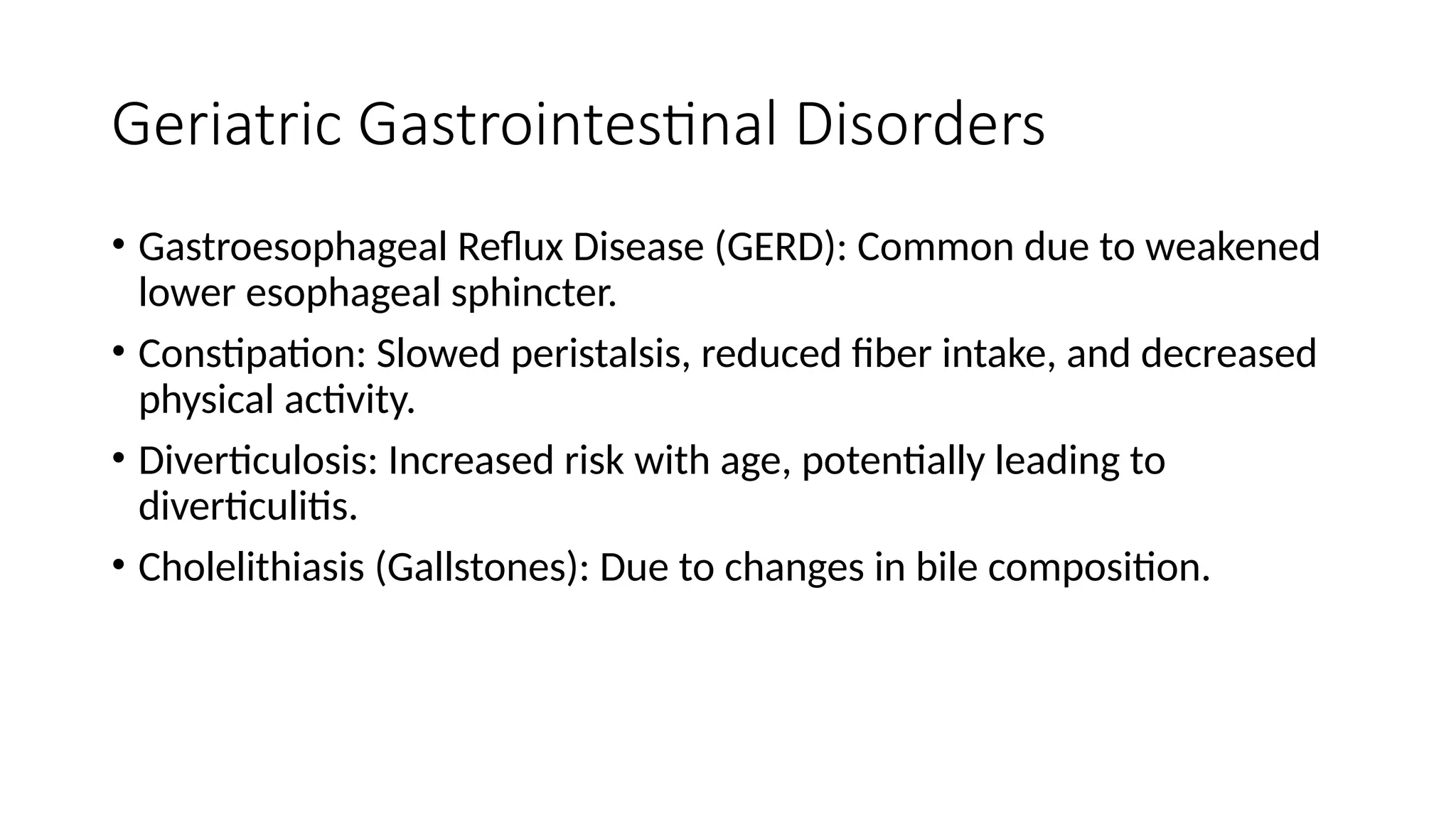 Geriatric Gastrointestinal Disorders

• Gastroesophageal Reflux Disease (GERD): Common due to weakened lower esophageal sphincter.
• Constipation: Slowed peristalsis, reduced fiber intake, and decreased physical activity.
• Diverticulosis: Increased risk with age, potentially leading to diverticulitis.
• Cholelithiasis (Gallstones): Due to changes in bile composition.